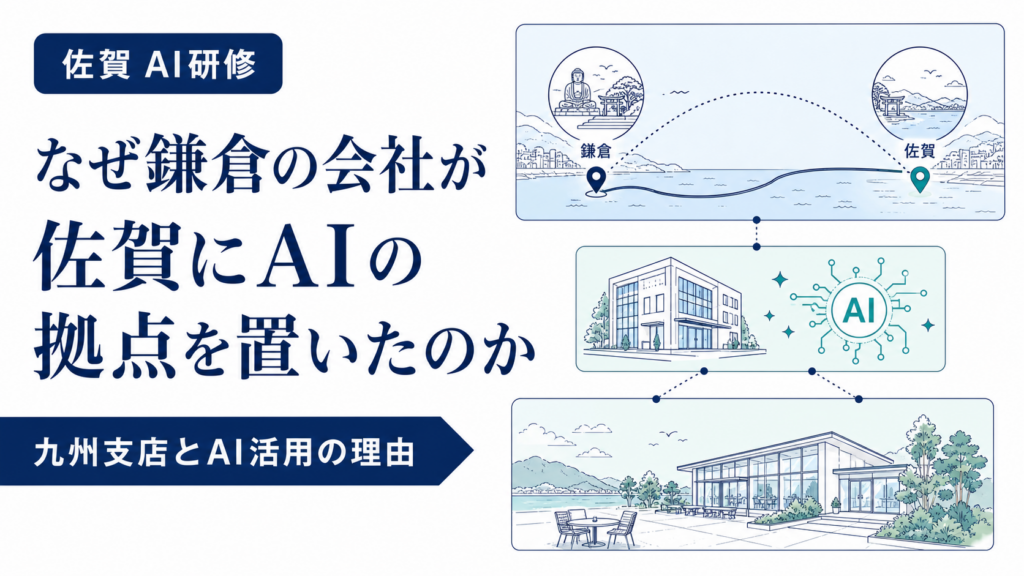 佐賀 AI研修

なぜ鎌倉の会社が佐賀にAIの拠点を置いたのか

九州支店とAI活用の理由

鎌倉

佐賀

AI